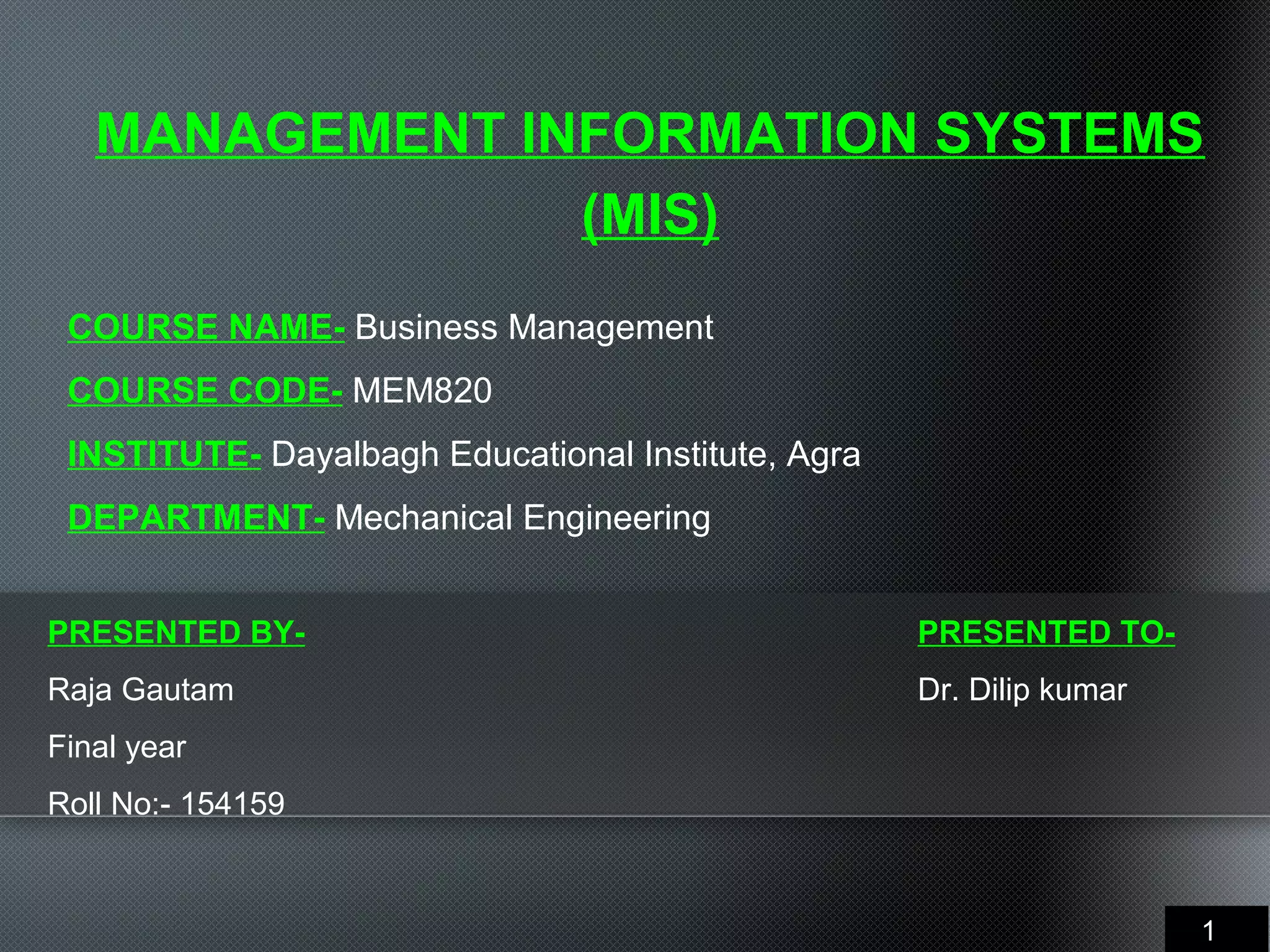 MANAGEMENT INFORMATION SYSTEMS (MIS)

COURSE NAME- Business Management

COURSE CODE- MEM820

INSTITUTE- Dayalbagh Educational Institute, Agra

DEPARTMENT- Mechanical Engineering

PRESENTED BY-

Raja Gautam

Final year

Roll No:- 154159

PRESENTED TO-

Dr. Dilip kumar

1